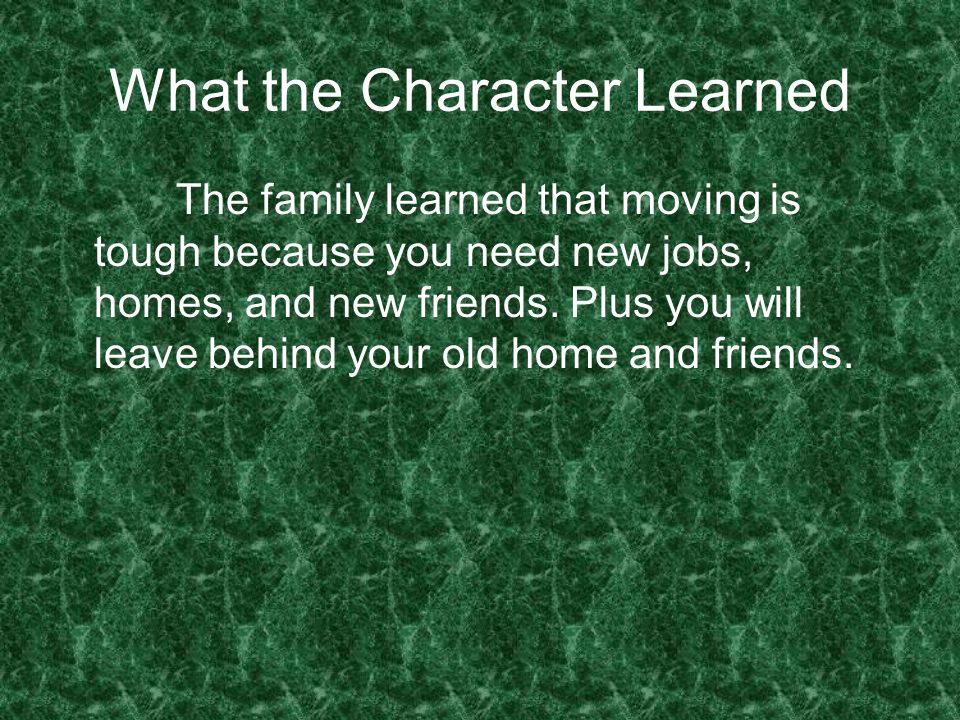 What the Character Learned

The family learned that moving is tough because you need new jobs, homes, and new friends. Plus you will leave behind your old home and friends.